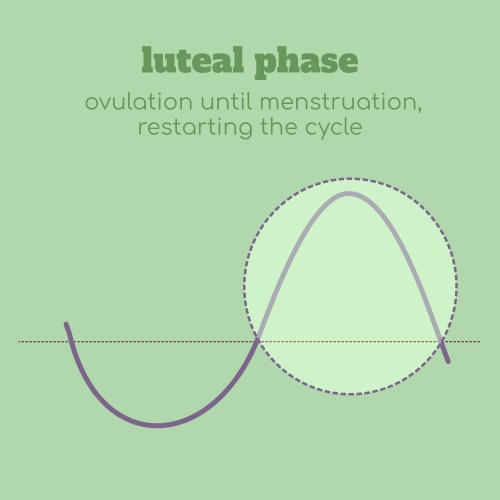 luteal phase

ovulation until menstruation, restarting the cycle